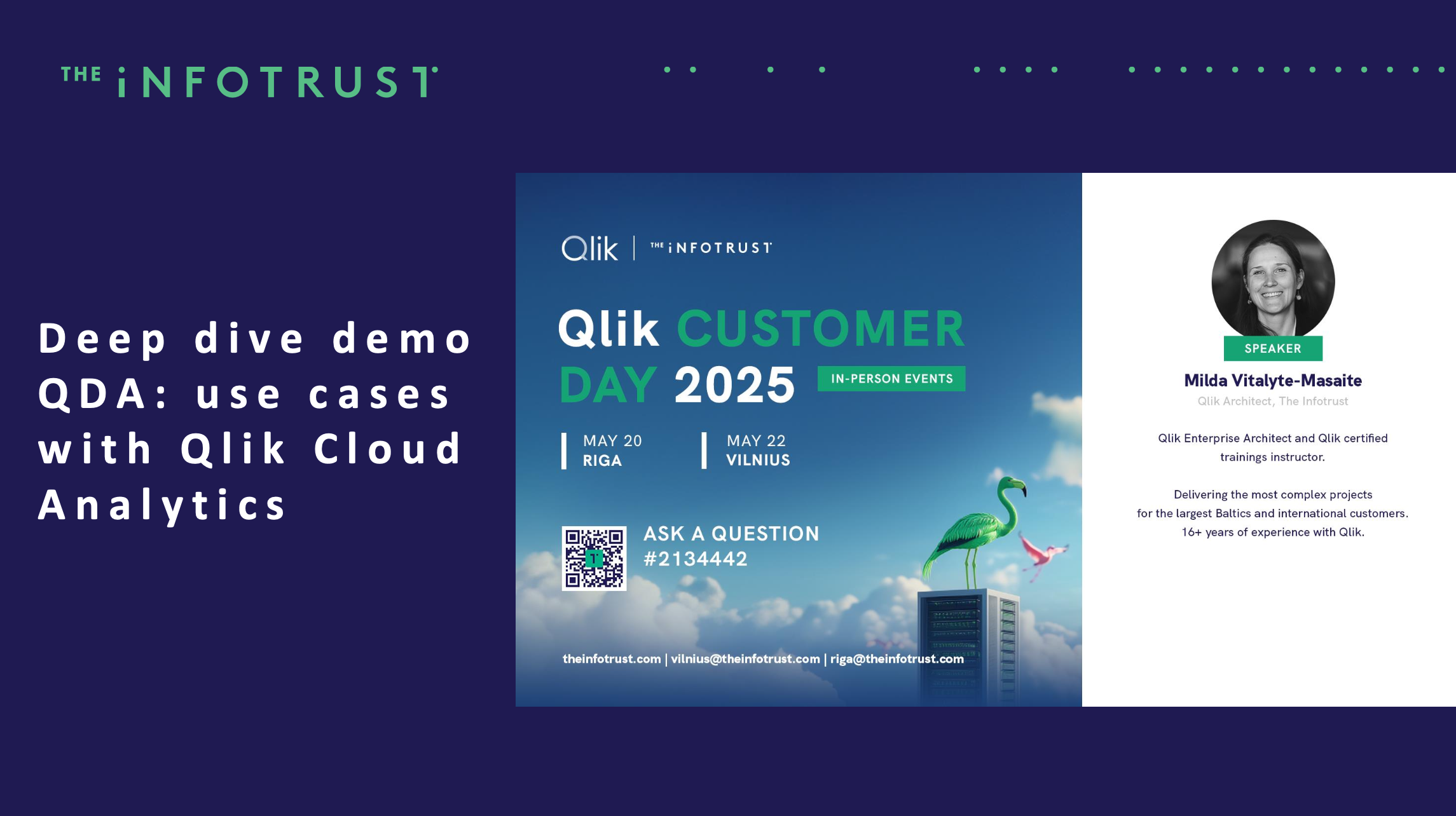 THE iNFOTRUST

Deep dive demo QDA: use cases with Qlik Cloud Analytics

Qlik | THE iNFOTRUST

Qlik CUSTOMER DAY 2025

IN-PERSON EVENTS

MAY 20
RIGA

MAY 22
VILNIUS

ASK A QUESTION
#2134442

theinfotrust.com | vilnius@theinfotrust.com | riga@theinfotrust.com

SPEAKER

Milda Vitalyte-Masaite

Qlik Architect, The Infotrust

Qlik Enterprise Architect and Qlik certified trainings instructor.

Delivering the most complex projects for the largest Baltics and international customers. 16+ years of experience with Qlik.